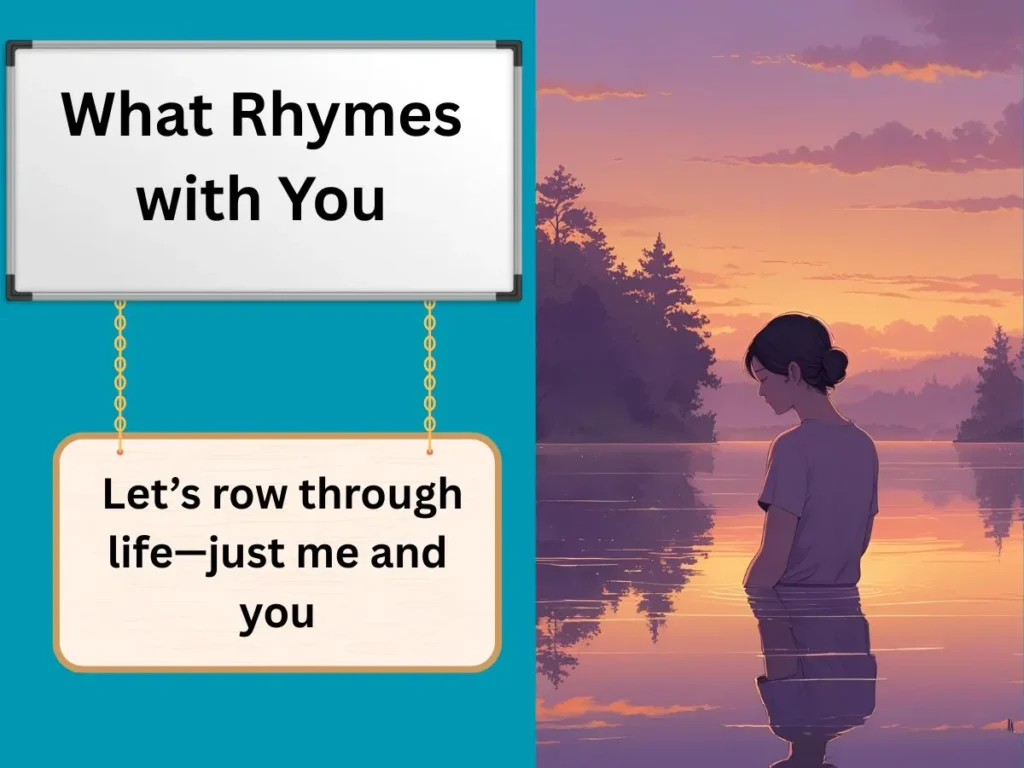 What Rhymes with You

Let’s row through life—just me and you